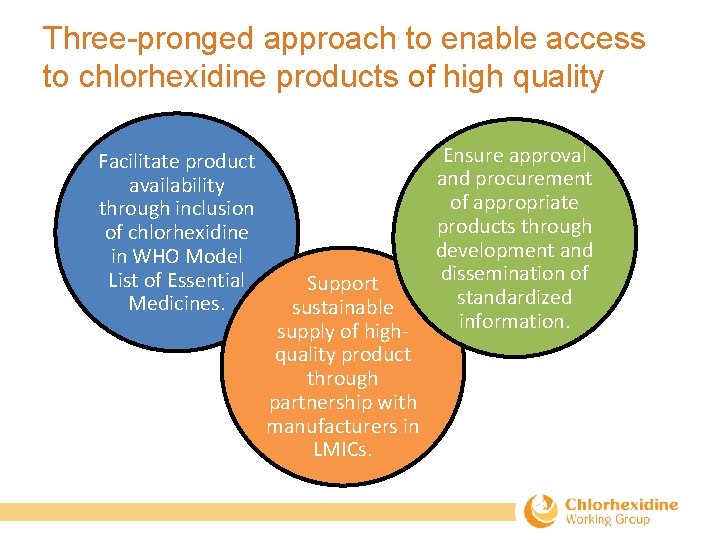 Three-pronged approach to enable access to chlorhexidine products of high quality

Facilitate product availability through inclusion of chlorhexidine in WHO Model List of Essential Medicines.

Support sustainable supply of high-quality product through partnership with manufacturers in LMICs.

Ensure approval and procurement of appropriate products through development and dissemination of standardized information.

Chlorhexidine Working Group